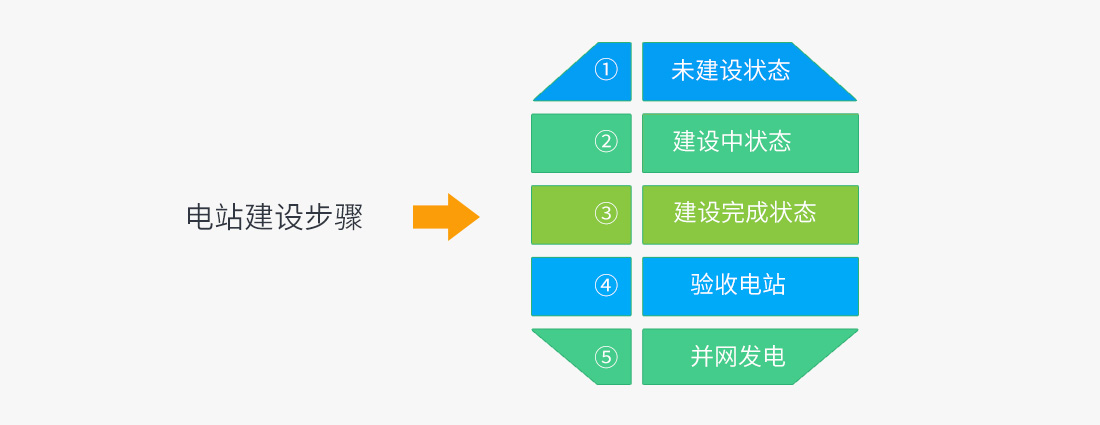 电站建设步骤

① 未建设状态
② 建设中状态
③ 建设完成状态
④ 验收电站
⑤ 并网发电